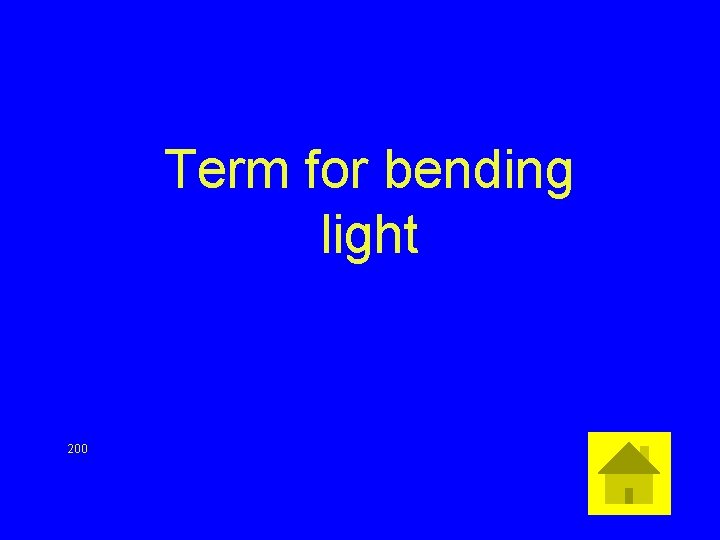 Term for bending light

200